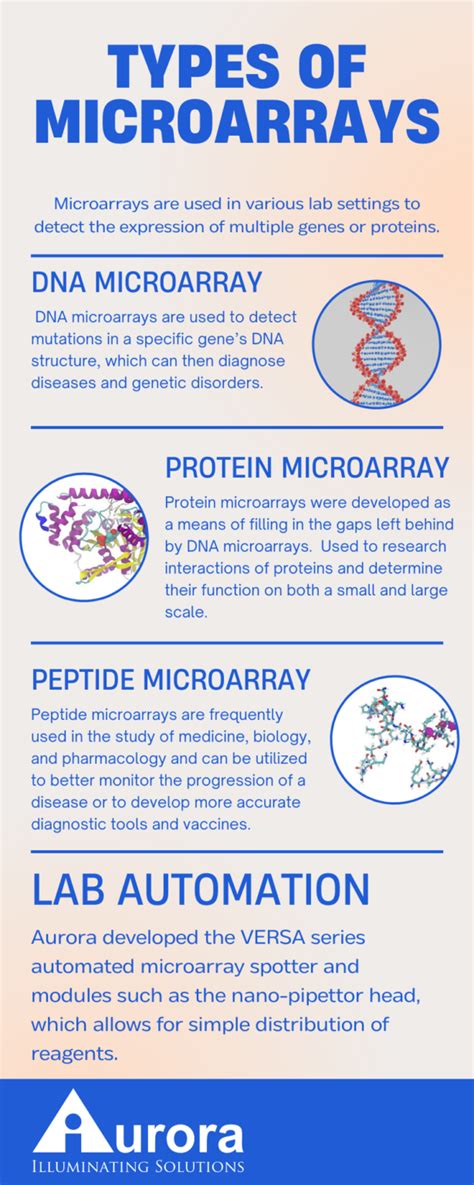 TYPES OF MICROARRAYS

Microarrays are used in various lab settings to detect the expression of multiple genes or proteins.

DNA MICROARRAY

DNA microarrays are used to detect mutations in a specific gene's DNA structure, which can then diagnose diseases and genetic disorders.

PROTEIN MICROARRAY

Protein microarrays were developed as a means of filling in the gaps left behind by DNA microarrays. Used to research interactions of proteins and determine their function on both a small and large scale.

PEPTIDE MICROARRAY

Peptide microarrays are frequently used in the study of medicine, biology, and pharmacology and can be utilized to better monitor the progression of a disease or to develop more accurate diagnostic tools and vaccines.

LAB AUTOMATION

Aurora developed the VERSA series automated microarray spotter and modules such as the nano-pipettor head, which allows for simple distribution of reagents.

Aurora
ILLUMINATING SOLUTIONS